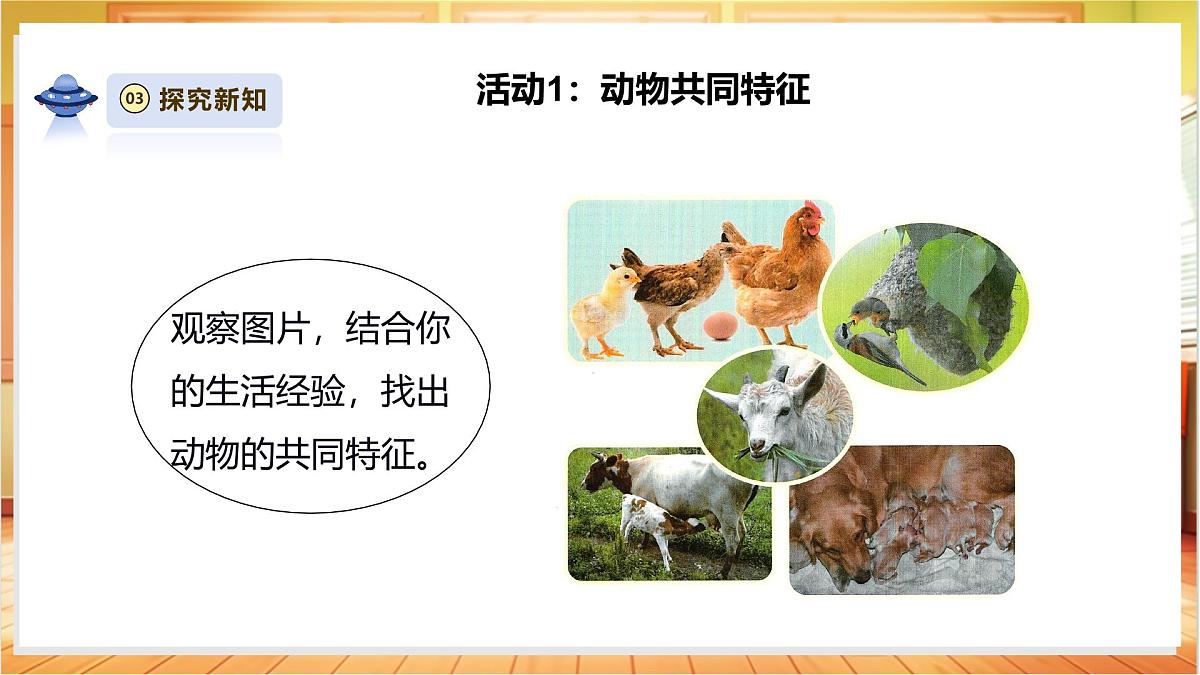 03 探究新知

活动1：动物共同特征

观察图片，结合你的生活经验，找出动物的共同特征。